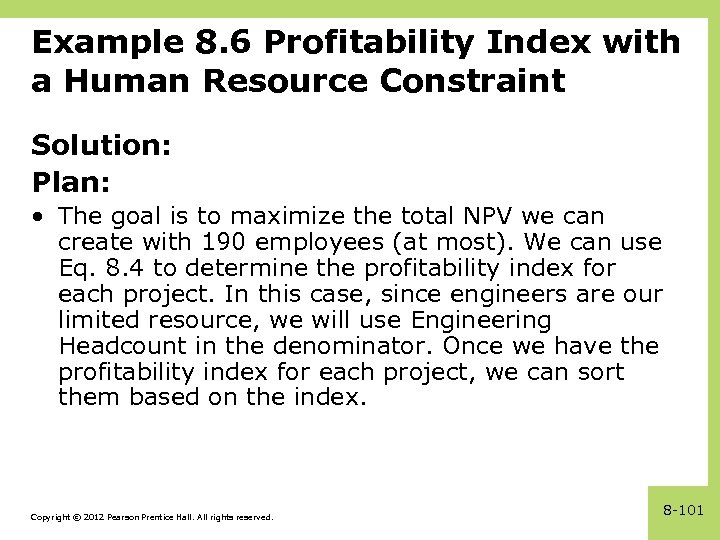 Example 8.6 Profitability Index with a Human Resource Constraint

Solution:
Plan:

• The goal is to maximize the total NPV we can create with 190 employees (at most). We can use Eq. 8.4 to determine the profitability index for each project. In this case, since engineers are our limited resource, we will use Engineering Headcount in the denominator. Once we have the profitability index for each project, we can sort them based on the index.

Copyright © 2012 Pearson Prentice Hall. All rights reserved.

8-101